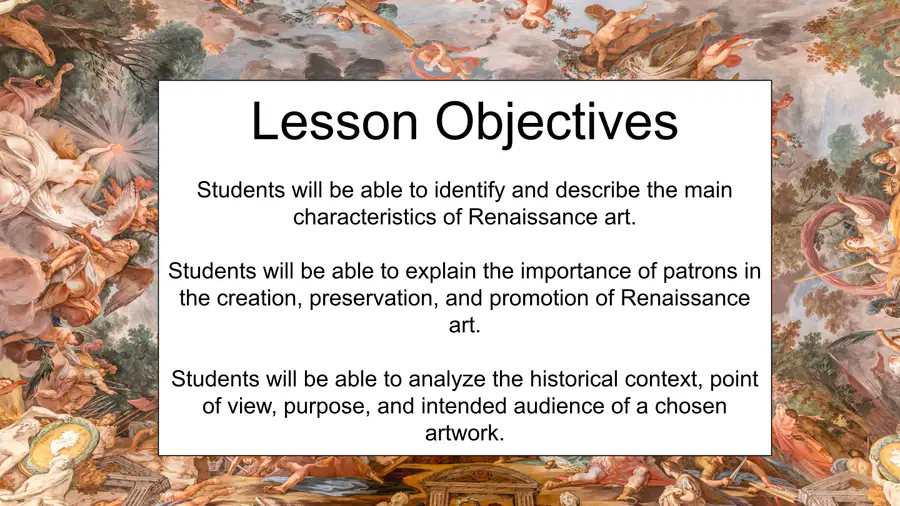 Lesson Objectives

Students will be able to identify and describe the main characteristics of Renaissance art.

Students will be able to explain the importance of patrons in the creation, preservation, and promotion of Renaissance art.

Students will be able to analyze the historical context, point of view, purpose, and intended audience of a chosen artwork.